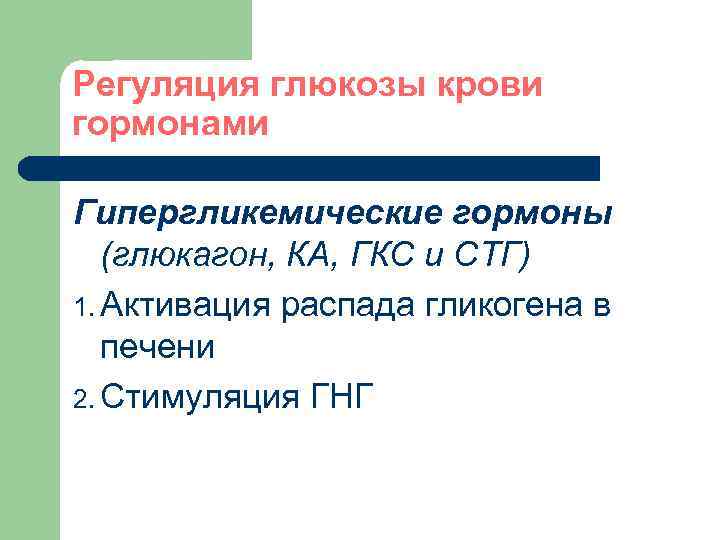 Регуляция глюкозы крови гормонами

Гипергликемические гормоны (глюкагон, КА, ГКС и СТГ)

1. Активация распада гликогена в печени
2. Стимуляция ГНГ